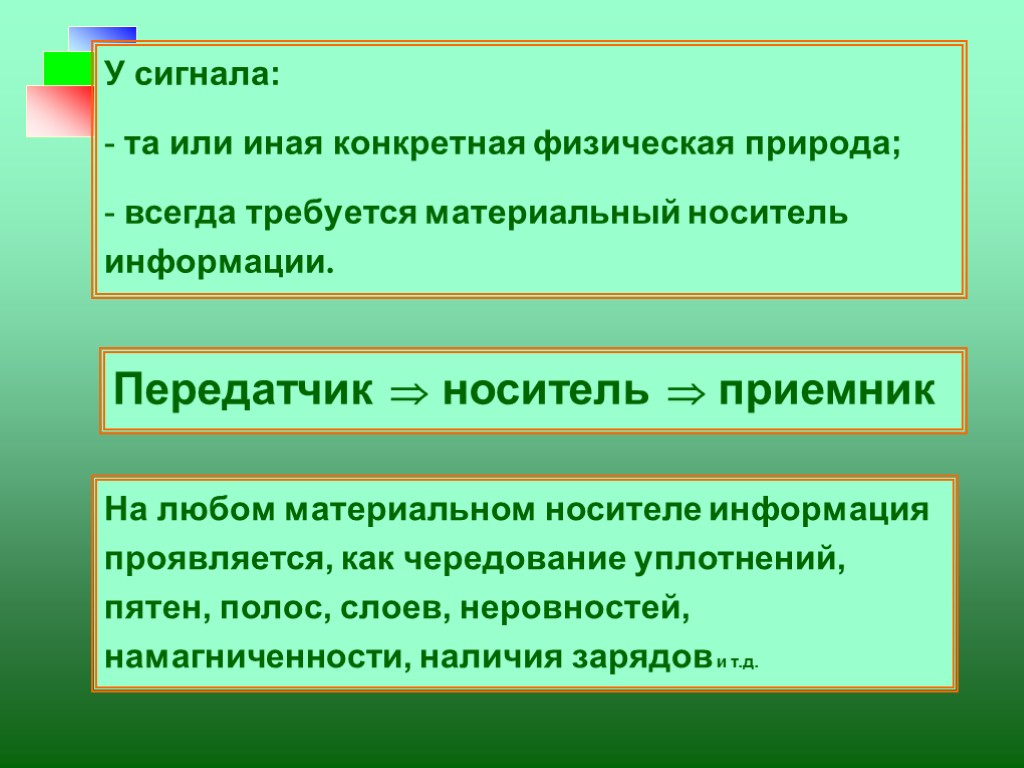 У сигнала:

- та или иная конкретная физическая природа;

- всегда требуется материальный носитель информации.

Передатчик $\Rightarrow$ носитель $\Rightarrow$ приемник

На любом материальном носителе информация проявляется, как чередование уплотнений, пятен, полос, слоев, неровностей, намагниченности, наличия зарядов и т.д.